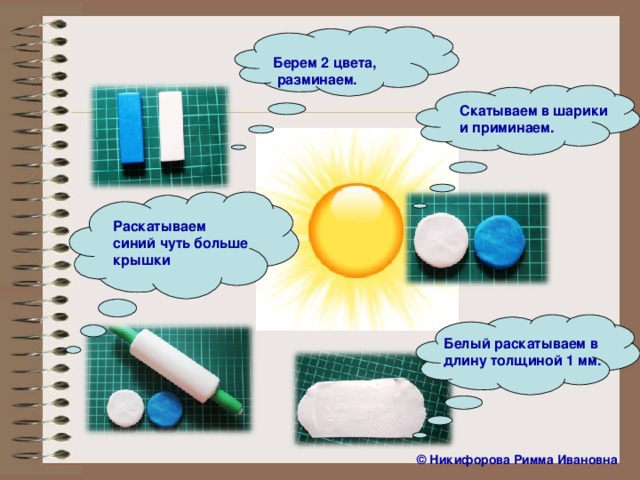 Берем 2 цвета, разминаем.

Скатываем в шарики и приминаем.

Раскатываем синий чуть больше крышки

Белый раскатываем в длину толщиной 1 мм.

© Никифорова Римма Ивановна